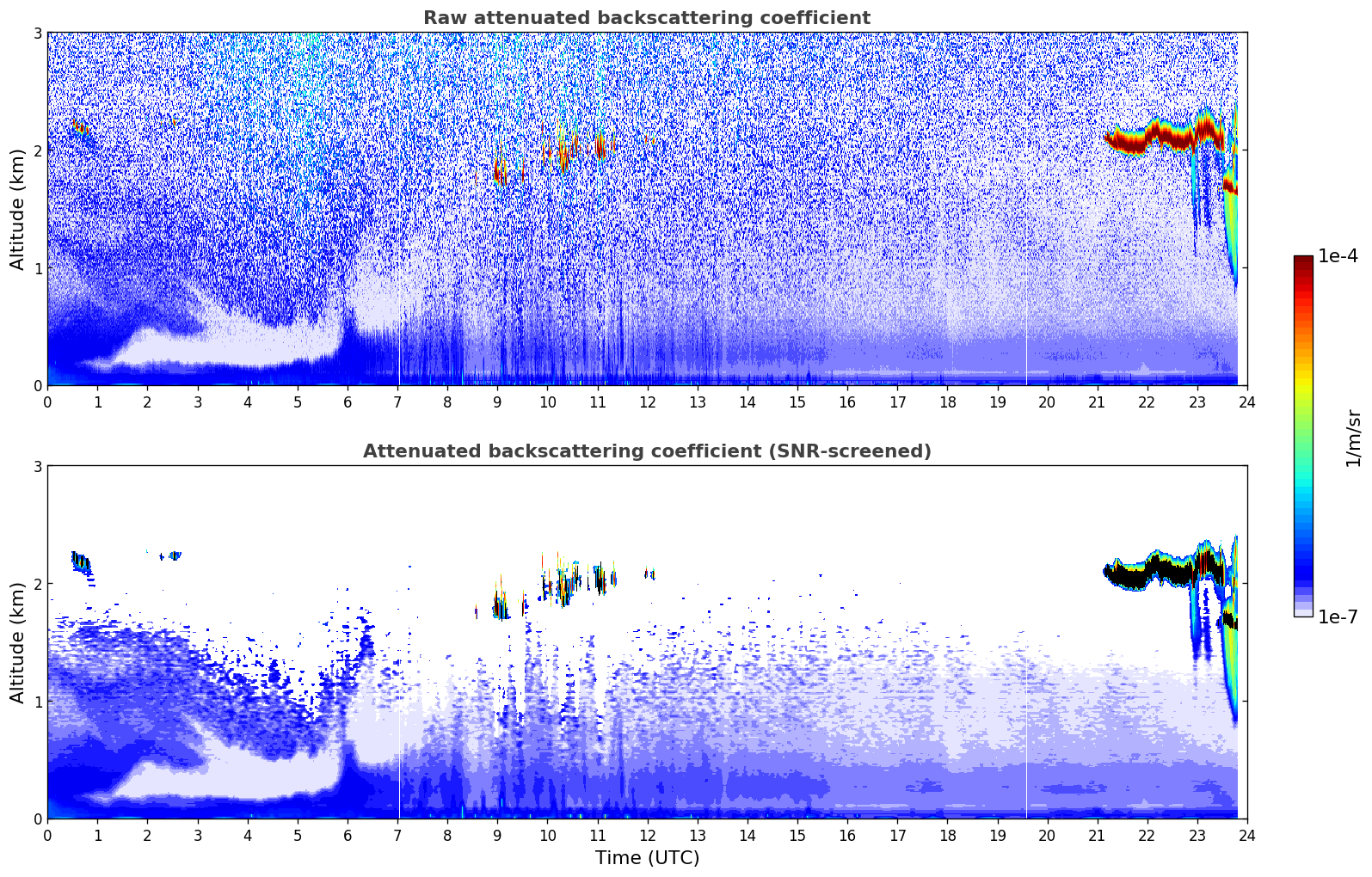 Raw attenuated backscattering coefficient

Altitude (km)

3
2
1
0

0 1 2 3 4 5 6 7 8 9 10 11 12 13 14 15 16 17 18 19 20 21 22 23 24

Attenuated backscattering coefficient (SNR-screened)

Altitude (km)

3
2
1
0

0 1 2 3 4 5 6 7 8 9 10 11 12 13 14 15 16 17 18 19 20 21 22 23 24

Time (UTC)

1e-4
1/m/sr
1e-7